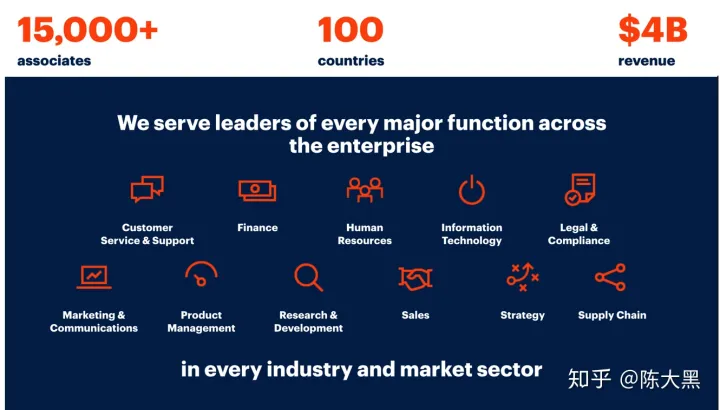 15,000+
associates

100
countries

$4B
revenue

We serve leaders of every major function across the enterprise

Customer Service & Support

Finance

Human Resources

Information Technology

Legal & Compliance

Marketing & Communications

Product Management

Research & Development

Sales

Strategy

Supply Chain

in every industry and market sector

知乎 @陈大黑